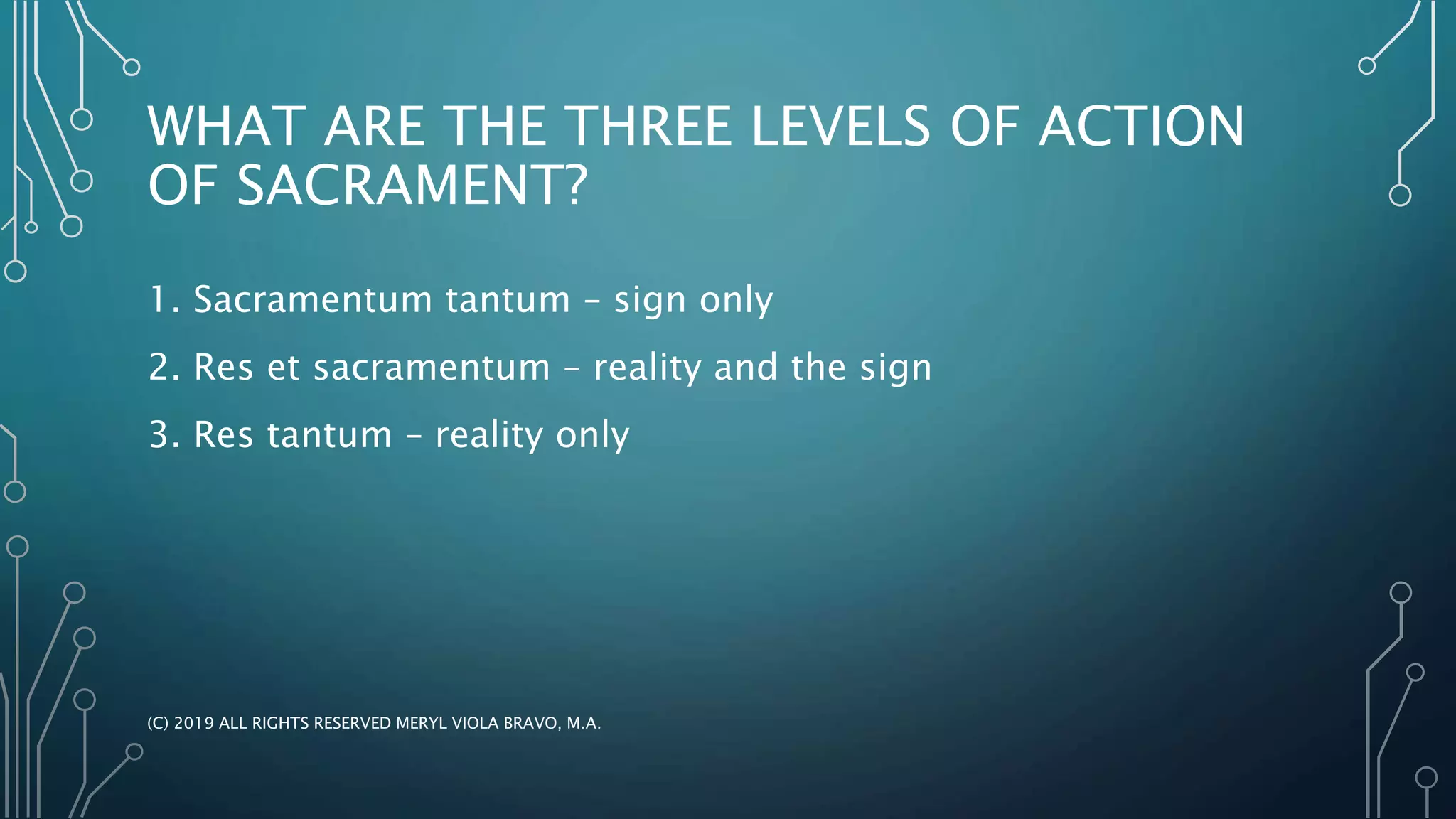 WHAT ARE THE THREE LEVELS OF ACTION OF SACRAMENT?

1. Sacramentum tantum – sign only

2. Res et sacramentum – reality and the sign

3. Res tantum – reality only

(C) 2019 ALL RIGHTS RESERVED MERYL VIOLA BRAVO, M.A.